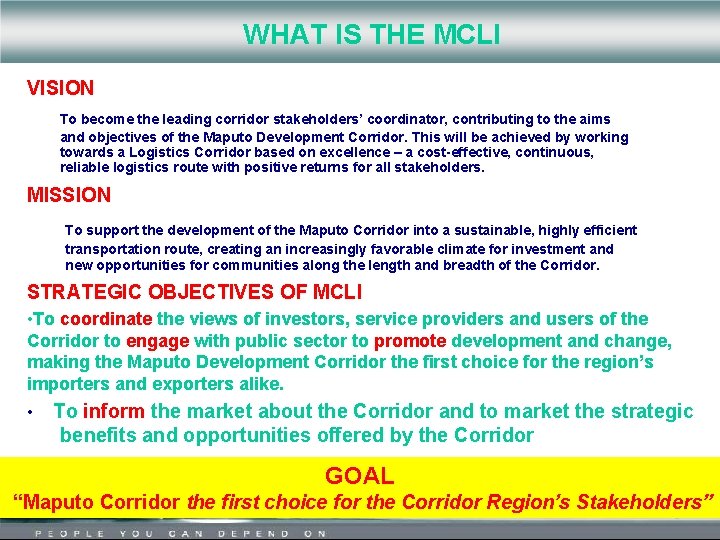 WHAT IS THE MCLI

VISION

To become the leading corridor stakeholders' coordinator, contributing to the aims and objectives of the Maputo Development Corridor. This will be achieved by working towards a Logistics Corridor based on excellence – a cost-effective, continuous, reliable logistics route with positive returns for all stakeholders.

MISSION

To support the development of the Maputo Corridor into a sustainable, highly efficient transportation route, creating an increasingly favorable climate for investment and new opportunities for communities along the length and breadth of the Corridor.

STRATEGIC OBJECTIVES OF MCLI

•To coordinate the views of investors, service providers and users of the Corridor to engage with public sector to promote development and change, making the Maputo Development Corridor the first choice for the region's importers and exporters alike.

• To inform the market about the Corridor and to market the strategic benefits and opportunities offered by the Corridor

GOAL

"Maputo Corridor the first choice for the Corridor Region's Stakeholders"

PEOPLE YOU CAN DEPEND ON